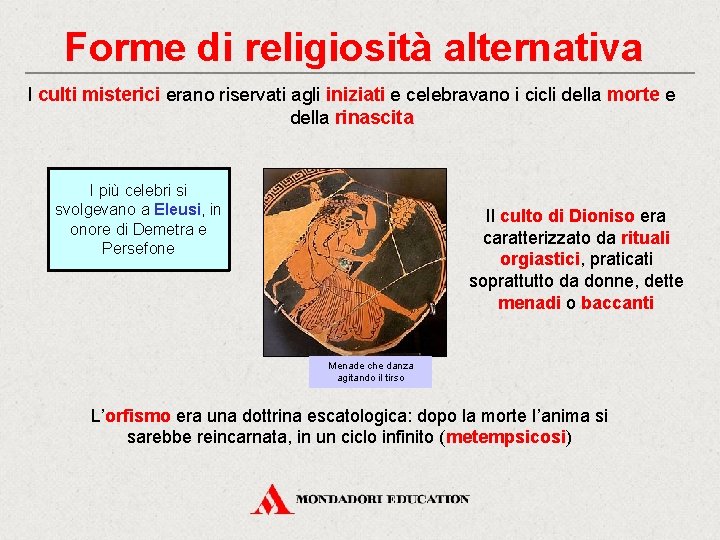 Forme di religiosità alternativa

I culti misterici erano riservati agli iniziati e celebravano i cicli della morte e della rinascita

I più celebri si svolgevano a Eleusi, in onore di Demetra e Persefone

Menade che danza agitando il tirso

Il culto di Dioniso era caratterizzato da rituali orgiastici, praticati soprattutto da donne, dette menadi o baccanti

L'orfismo era una dottrina escatologica: dopo la morte l'anima si sarebbe reincarnata, in un ciclo infinito (metempsicosi)

MONDADORI EDUCATION